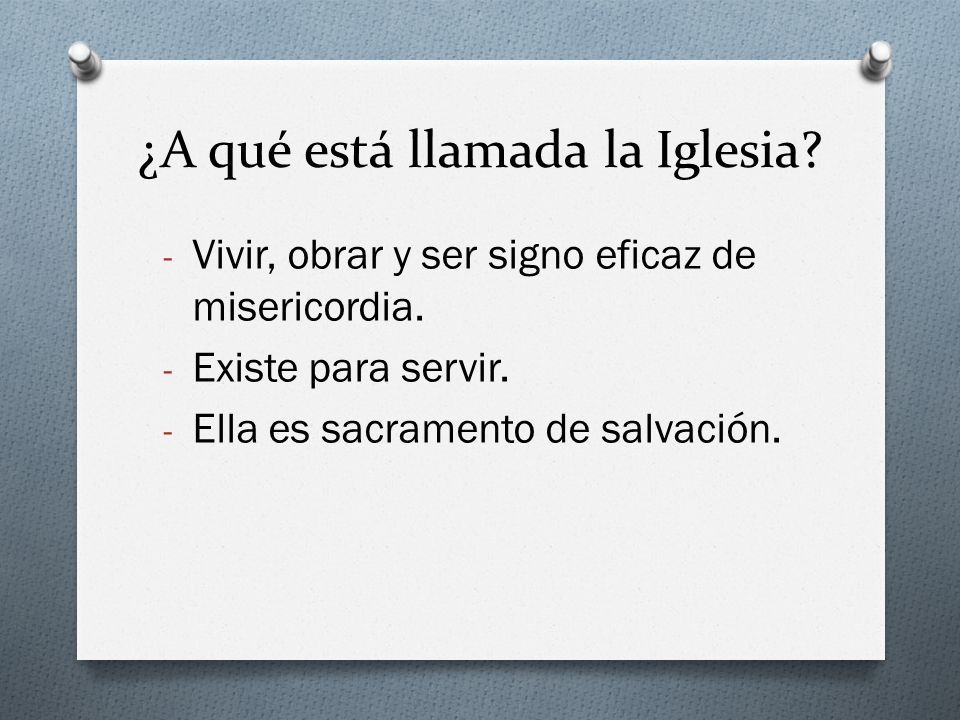 ¿A qué está llamada la Iglesia?

- Vivir, obrar y ser signo eficaz de misericordia.
- Existe para servir.
- Ella es sacramento de salvación.